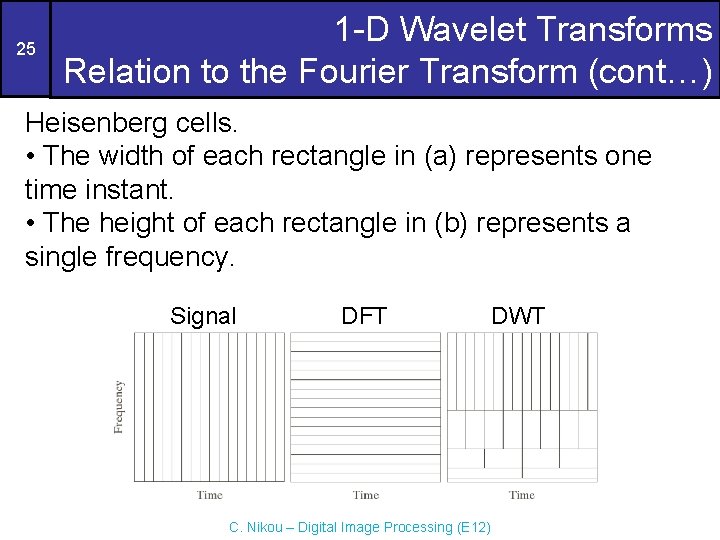 25

1-D Wavelet Transforms
Relation to the Fourier Transform (cont…)

Heisenberg cells.
• The width of each rectangle in (a) represents one time instant.
• The height of each rectangle in (b) represents a single frequency.

Signal DFT DWT

Frequency

Time Time Time

C. Nikou – Digital Image Processing (E12)